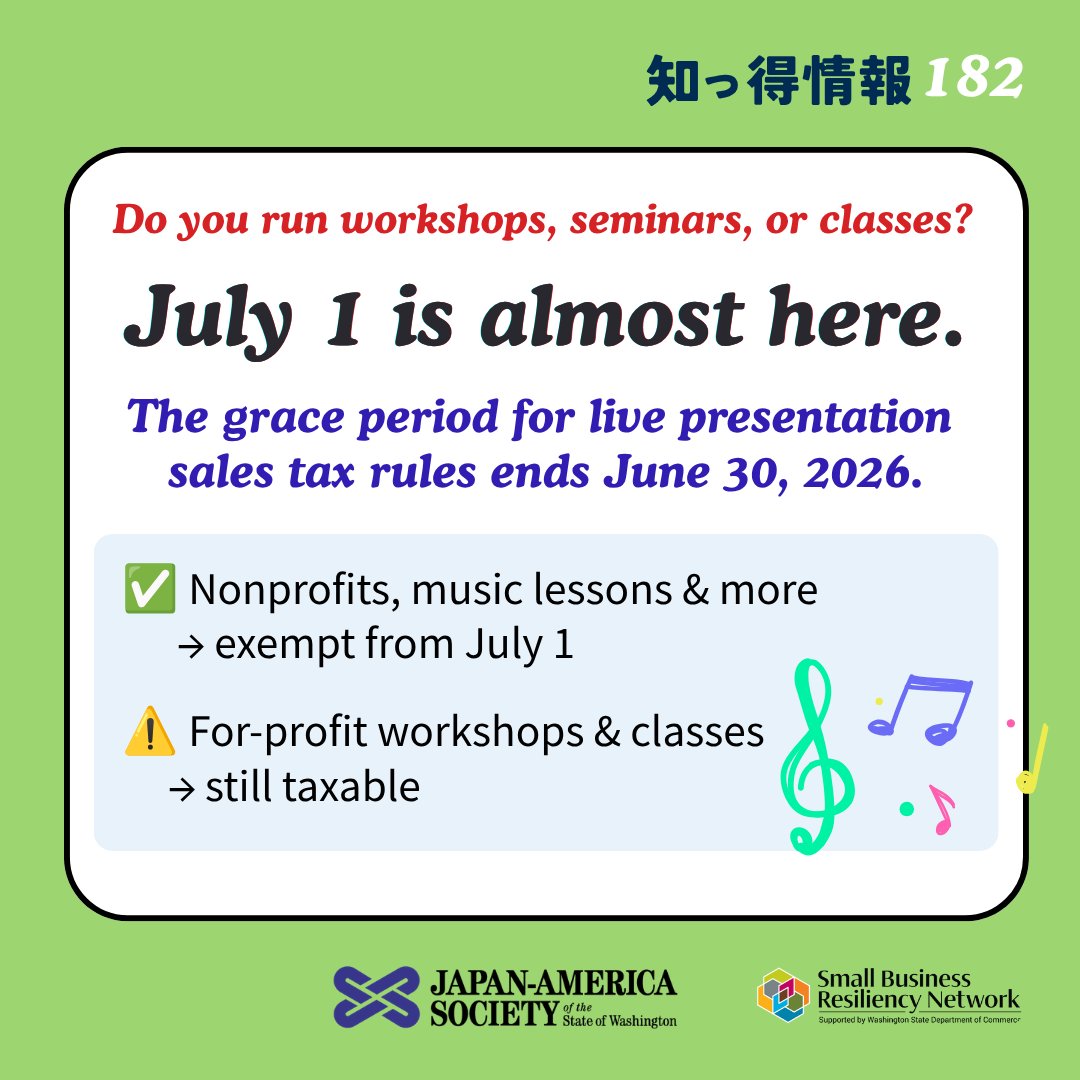 知っ得情報 182

Do you run workshops, seminars, or classes?

July 1 is almost here.

The grace period for live presentation sales tax rules ends June 30, 2026.

✅ Nonprofits, music lessons & more
→ exempt from July 1

⚠️ For-profit workshops & classes
→ still taxable

JAPAN-AMERICA SOCIETY of the State of Washington

Small Business Resiliency Network
Supported by Washington State Department of Commerce